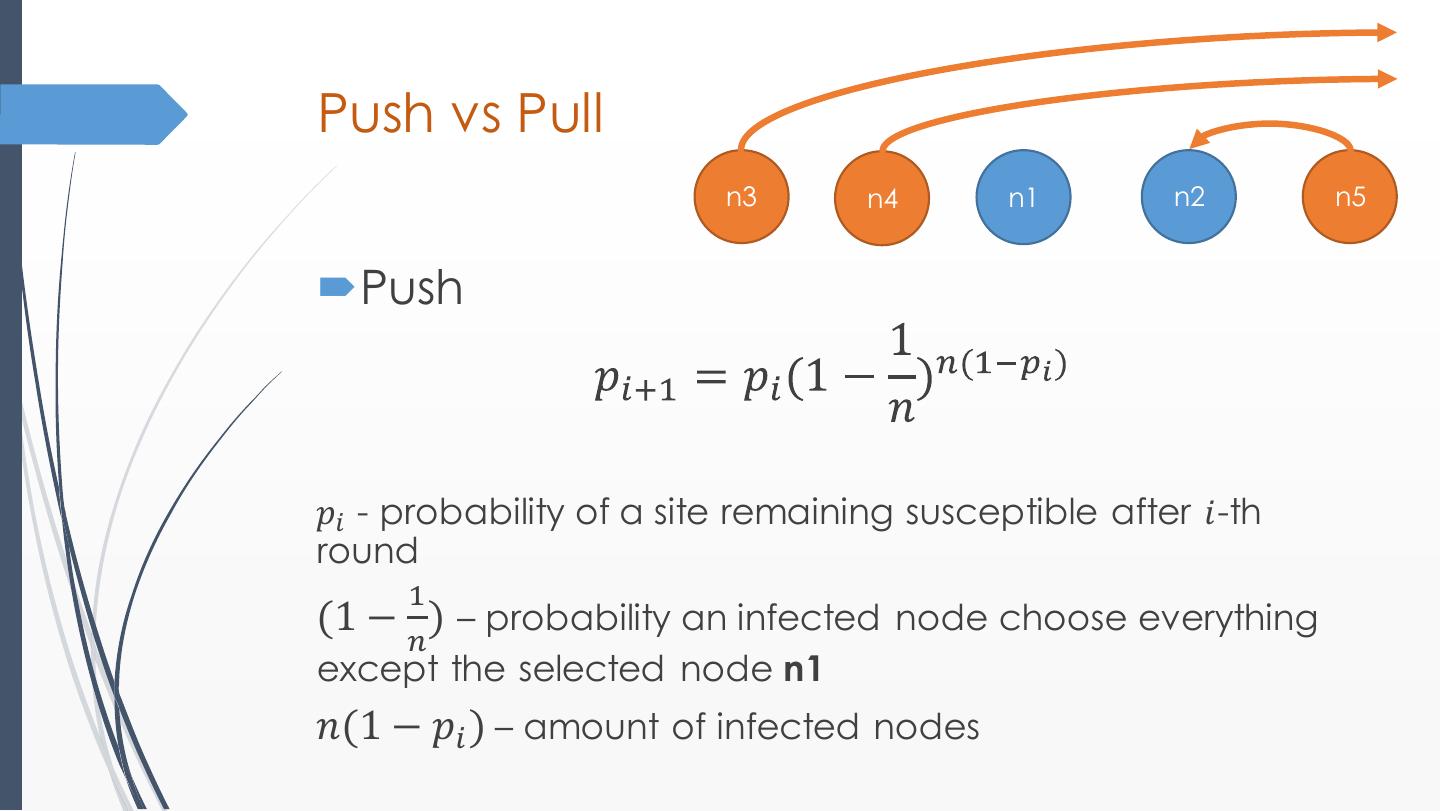 Push vs Pull

n3 n4 n1 n2 n5

Push

$p_{i+1} = p_i(1 - \frac{1}{n})^{n(1-p_i)}$

$p_i$ - probability of a site remaining susceptible after $i$-th round

$(1 - \frac{1}{n})$ – probability an infected node choose everything except the selected node **n1**

$n(1 - p_i)$ – amount of infected nodes